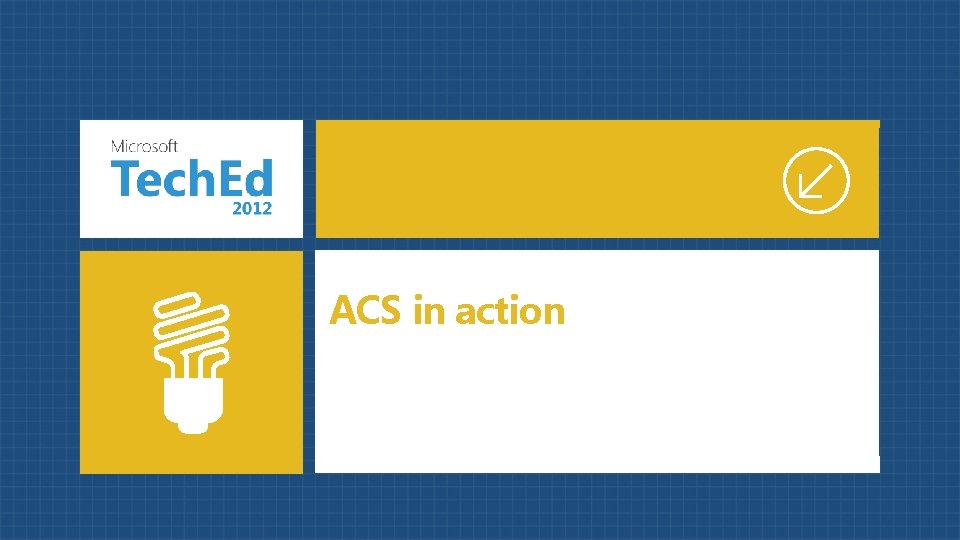 Microsoft
TechEd
2012

ACS in action